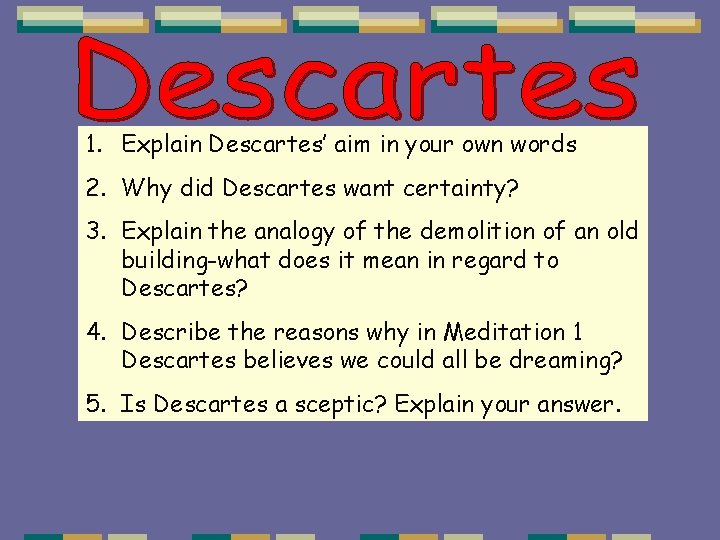 Descartes

1. Explain Descartes' aim in your own words
2. Why did Descartes want certainty?
3. Explain the analogy of the demolition of an old building-what does it mean in regard to Descartes?
4. Describe the reasons why in Meditation 1 Descartes believes we could all be dreaming?
5. Is Descartes a sceptic? Explain your answer.